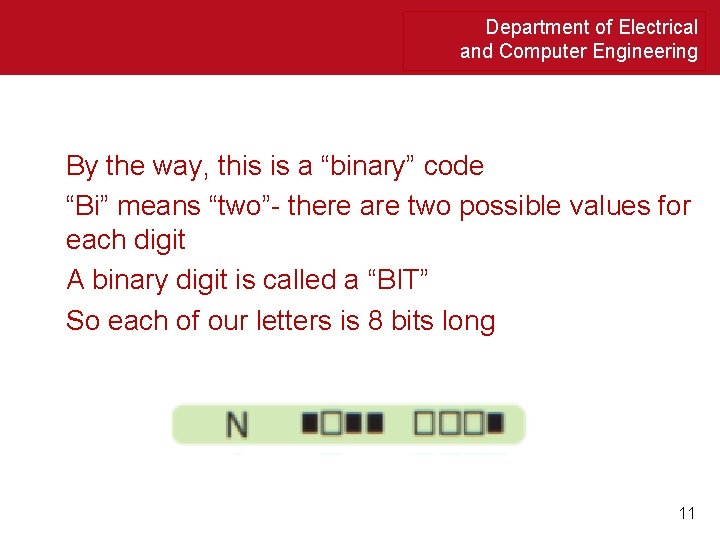 Department of Electrical and Computer Engineering

By the way, this is a “binary” code

“Bi” means “two”- there are two possible values for each digit

A binary digit is called a “BIT”

So each of our letters is 8 bits long

N ■□■■ □□□■

11